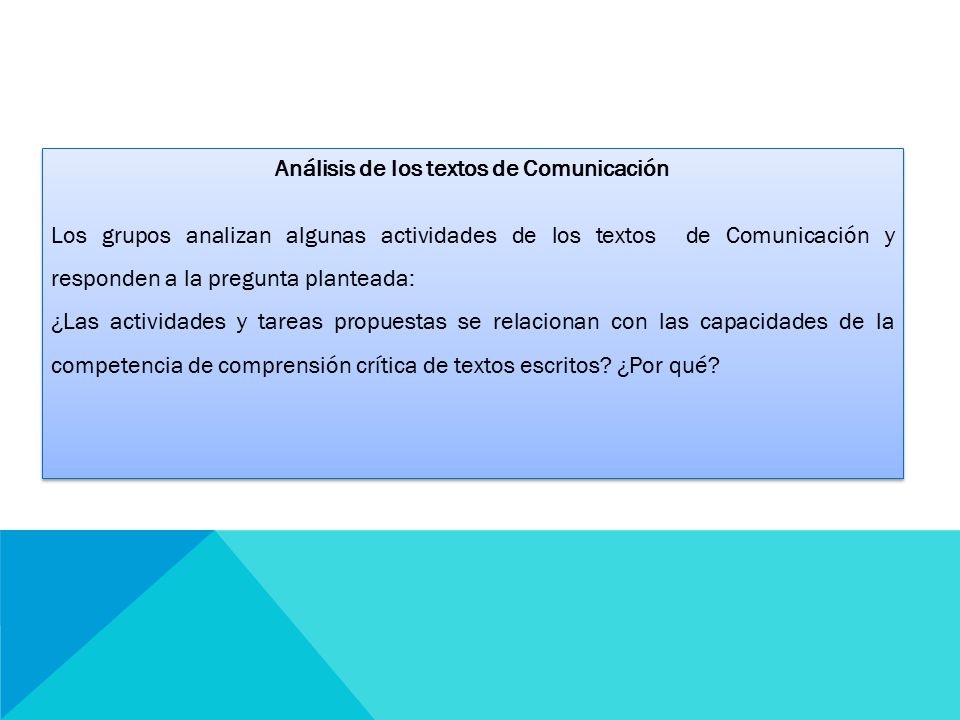 Análisis de los textos de Comunicación

Los grupos analizan algunas actividades de los textos de Comunicación y responden a la pregunta planteada:
¿Las actividades y tareas propuestas se relacionan con las capacidades de la competencia de comprensión crítica de textos escritos? ¿Por qué?